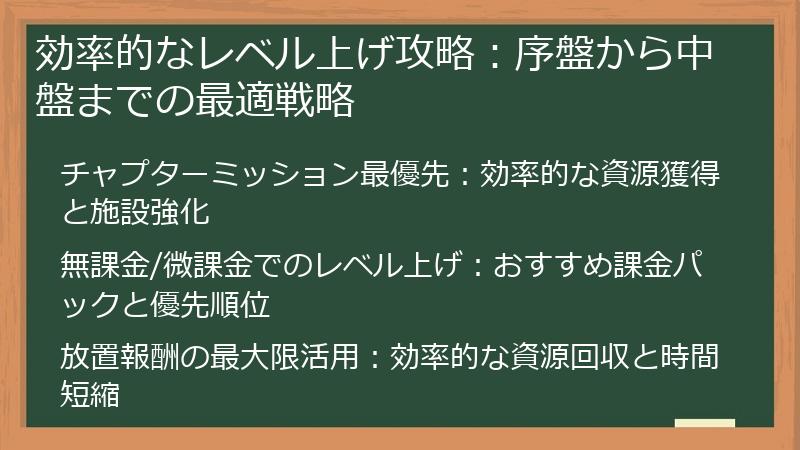 効率的なレベル上げ攻略：序盤から中盤までの最適戦略

チャプターミッション最優先：効率的な資源獲得と施設強化

無課金/微課金でのレベル上げ：おすすめ課金パックと優先順位

放置報酬の最大限活用：効率的な資源回収と時間短縮